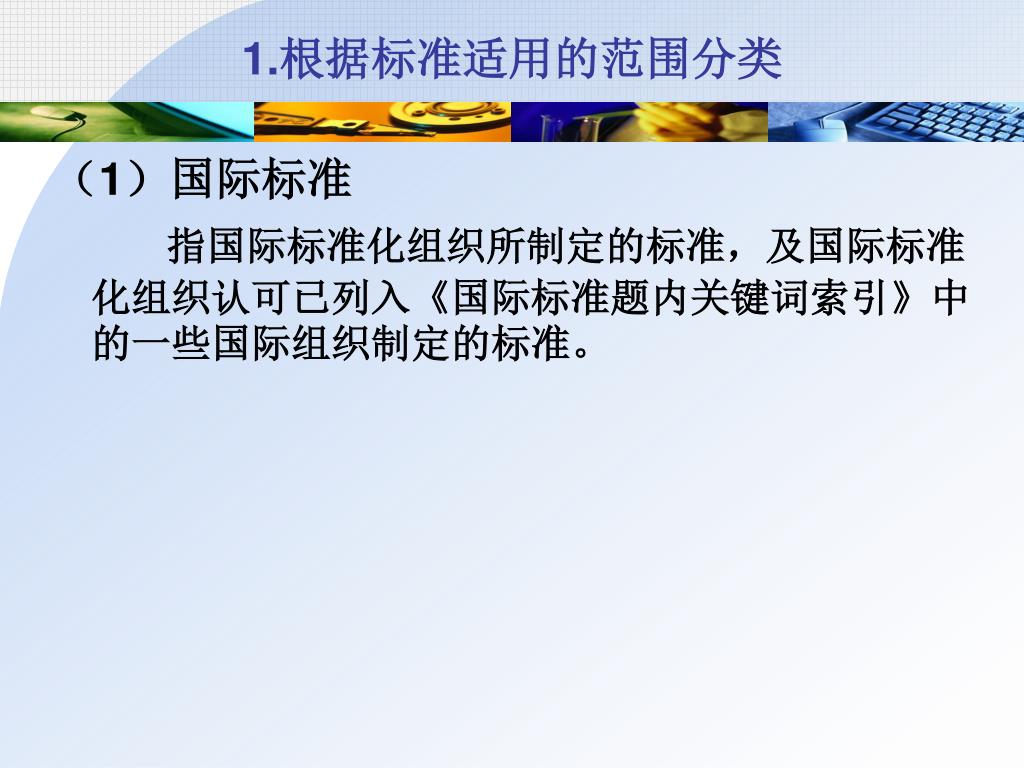 1.根据标准适用的范围分类

（1）国际标准

指国际标准化组织所制定的标准，及国际标准化组织认可已列入《国际标准题内关键词索引》中的一些国际组织制定的标准。